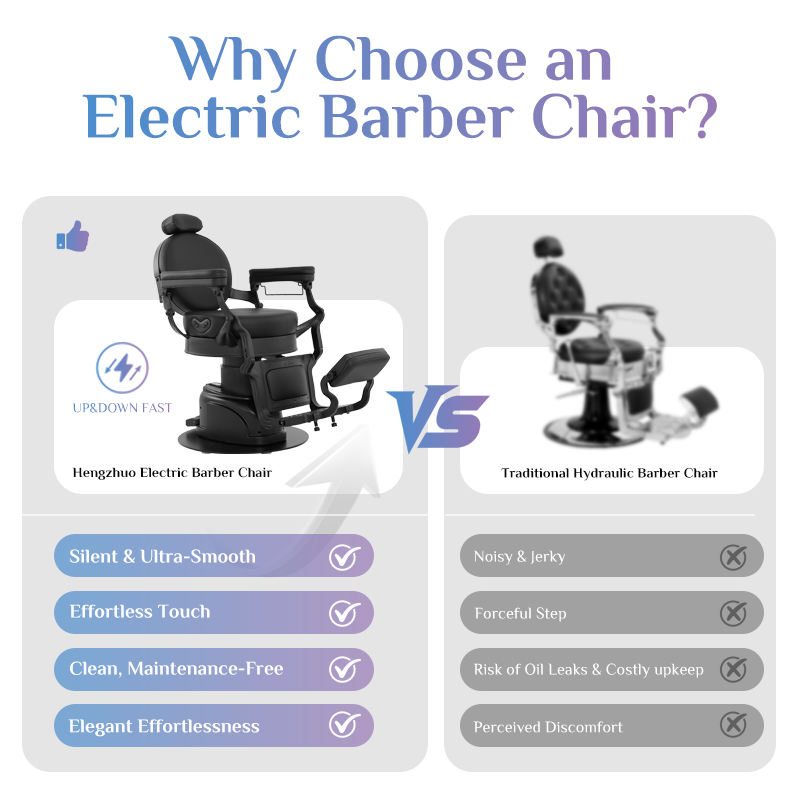 Why Choose an Electric Barber Chair?

UP&DOWN FAST

Hengzhuo Electric Barber Chair

VS

Traditional Hydraulic Barber Chair

Silent & Ultra-Smooth

Effortless Touch

Clean, Maintenance-Free

Elegant Effortlessness

Noisy & Jerky

Forceful Step

Risk of Oil Leaks & Costly upkeep

Perceived Discomfort